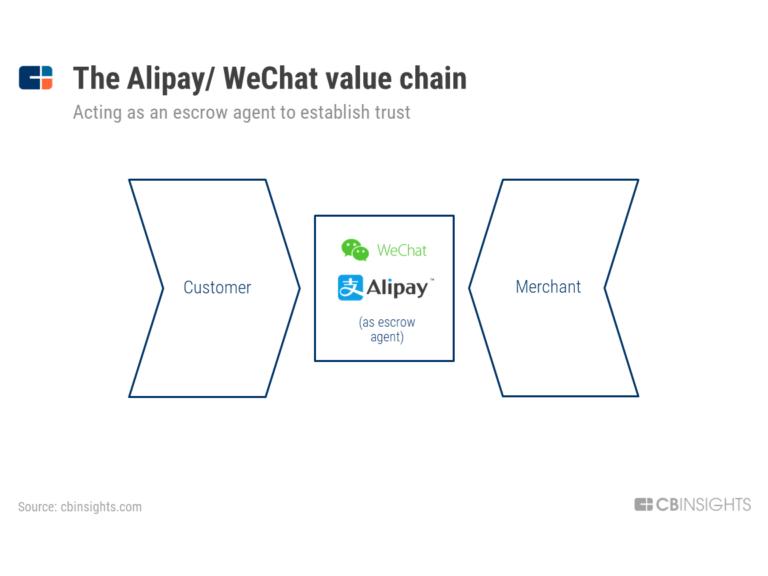 The Alipay/ WeChat value chain
Acting as an escrow agent to establish trust

Customer

WeChat
支 Alipay™
(as escrow agent)

Merchant

Source: cbinsights.com

CBINSIGHTS